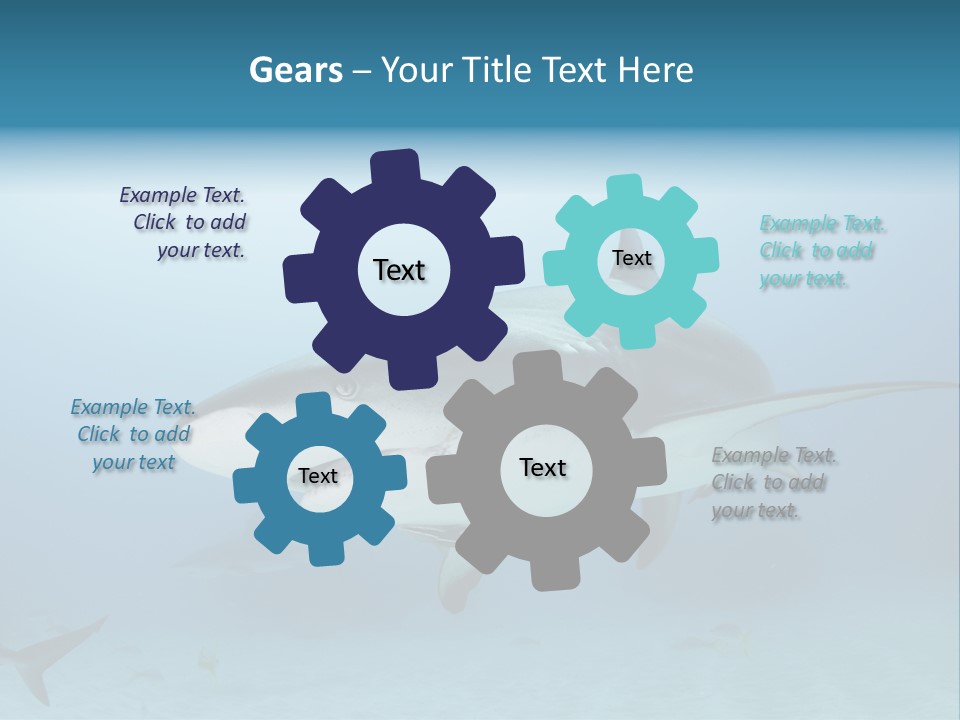 Gears – Your Title Text Here

Example Text. Click to add your text.

Text

Text

Example Text. Click to add your text.

Example Text. Click to add your text

Text

Text

Example Text. Click to add your text.